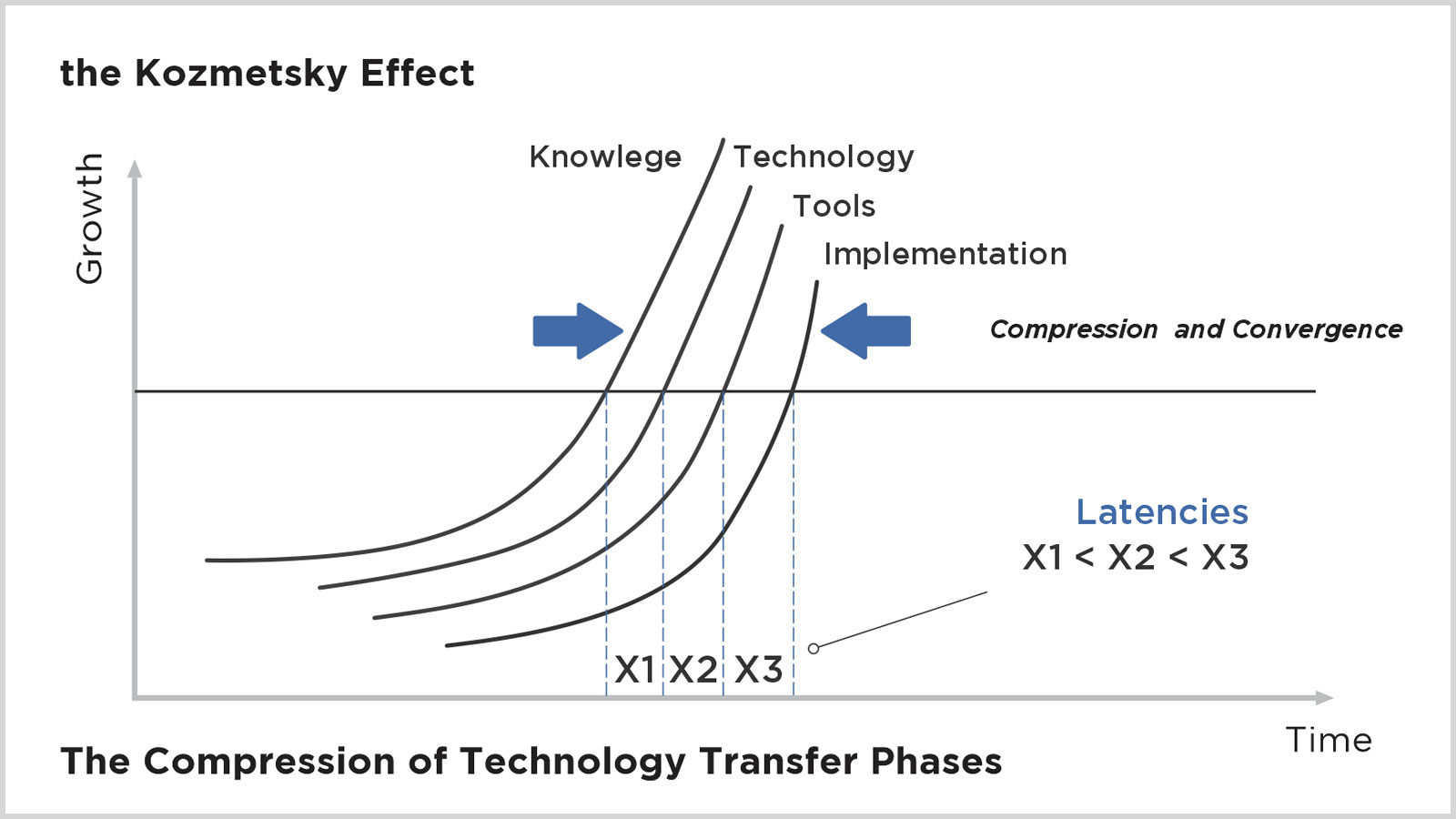 the Kozmetsky Effect

Growth

Knowlege

Technology

Tools

Implementation

Compression and Convergence

Latencies

X1 < X2 < X3

X1 X2 X3

Time

The Compression of Technology Transfer Phases